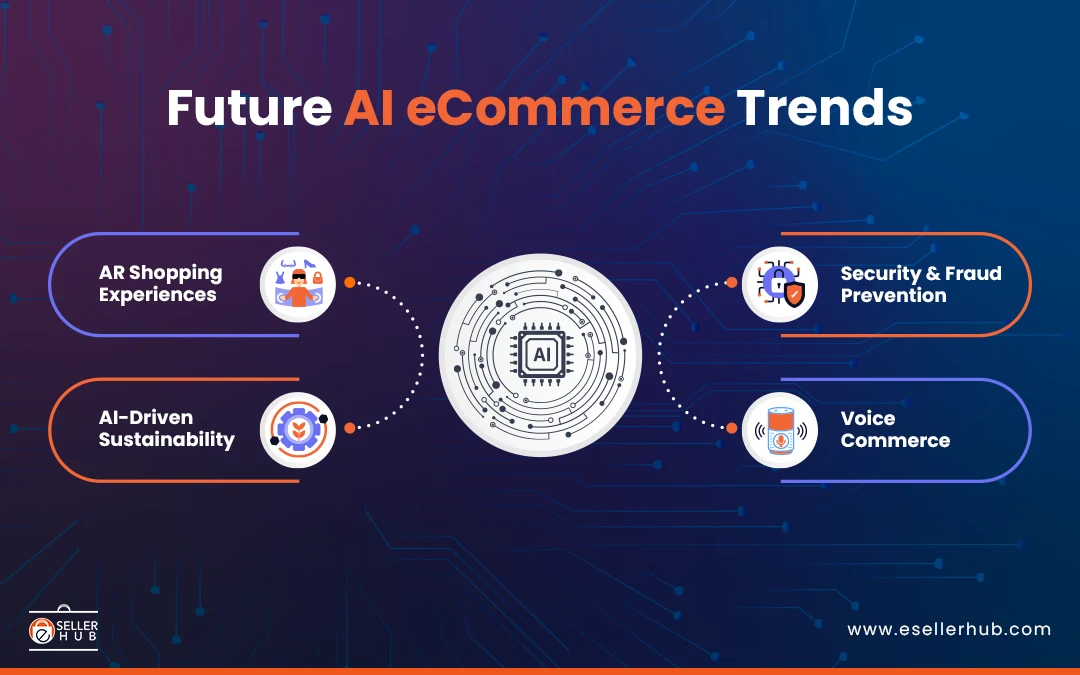 Future AI eCommerce Trends

AR Shopping Experiences

AI-Driven Sustainability

AI

Security & Fraud Prevention

Voice Commerce

SELLER HUB

www.esellerhub.com